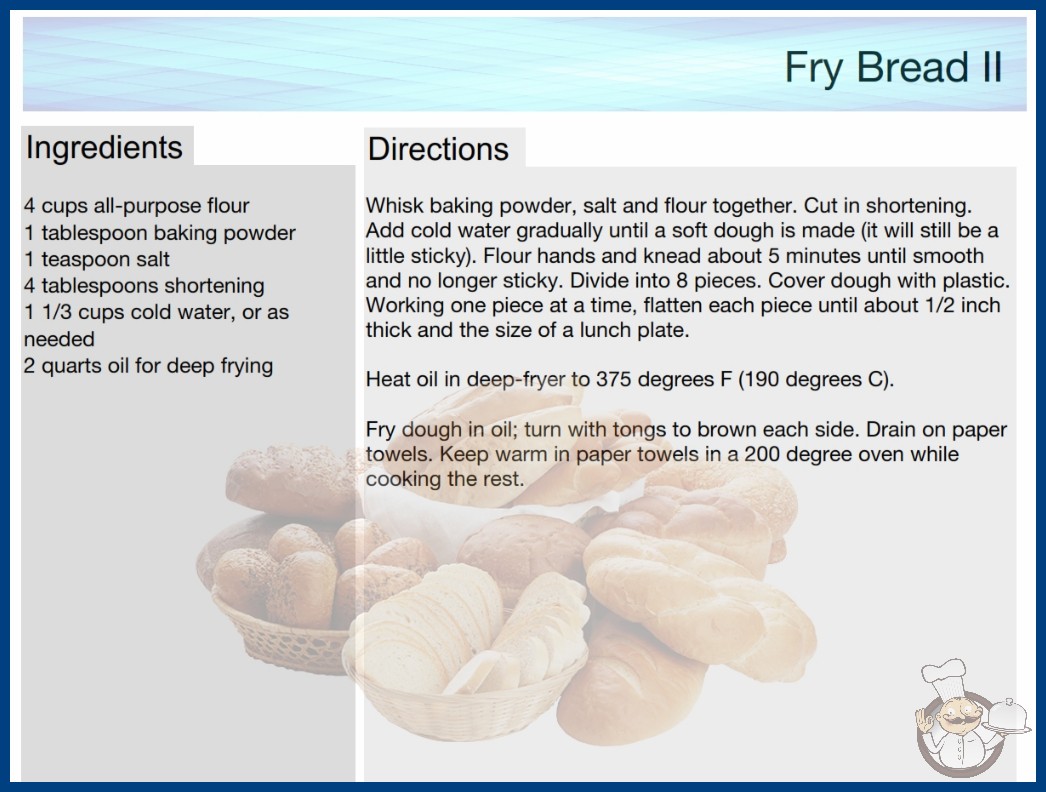 Fry Bread II

Ingredients

4 cups all-purpose flour
1 tablespoon baking powder
1 teaspoon salt
4 tablespoons shortening
1 1/3 cups cold water, or as needed
2 quarts oil for deep frying

Directions

Whisk baking powder, salt and flour together. Cut in shortening. Add cold water gradually until a soft dough is made (it will still be a little sticky). Flour hands and knead about 5 minutes until smooth and no longer sticky. Divide into 8 pieces. Cover dough with plastic. Working one piece at a time, flatten each piece until about 1/2 inch thick and the size of a lunch plate.

Heat oil in deep-fryer to 375 degrees F (190 degrees C).

Fry dough in oil; turn with tongs to brown each side. Drain on paper towels. Keep warm in paper towels in a 200 degree oven while cooking the rest.